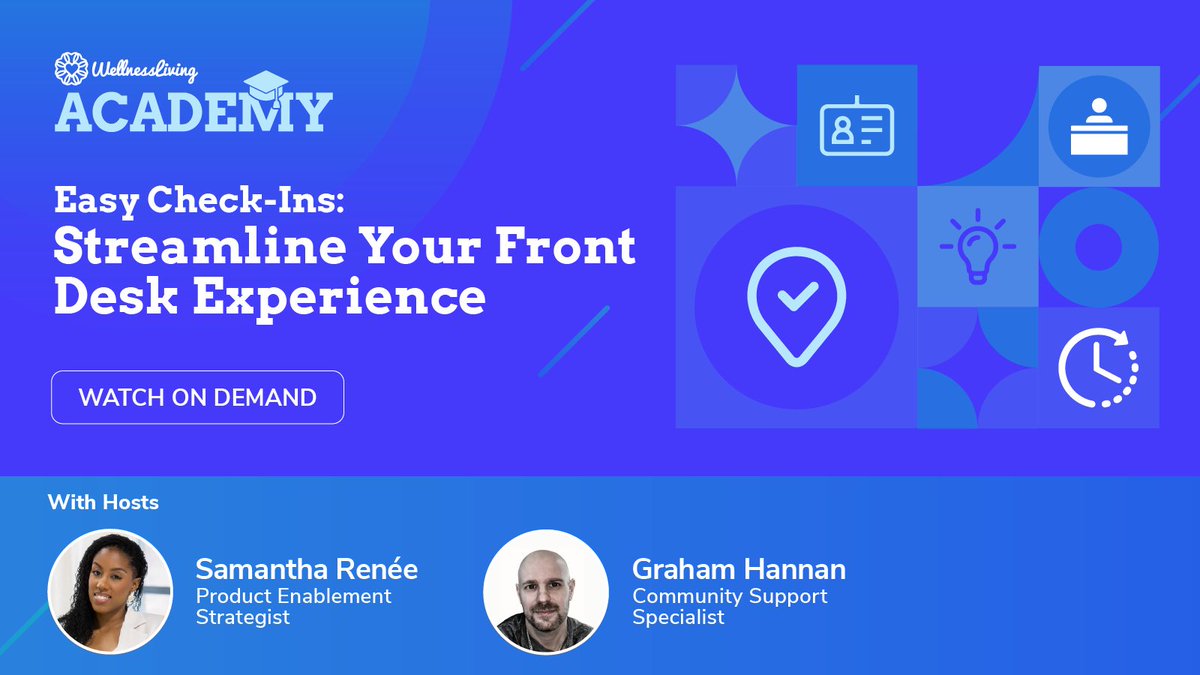 WellnessLiving
ACADEMY

Easy Check-Ins:
Streamline Your Front Desk Experience

WATCH ON DEMAND

With Hosts

Samantha Renée
Product Enablement Strategist

Graham Hannan
Community Support Specialist